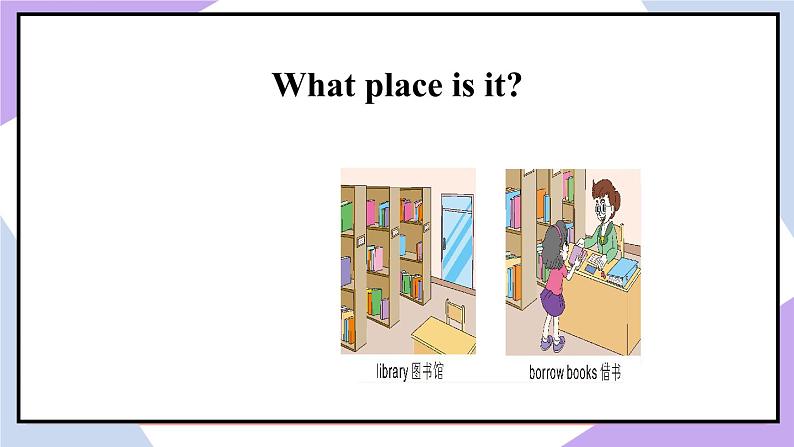 What place is it?

library 图书馆

borrow books 借书